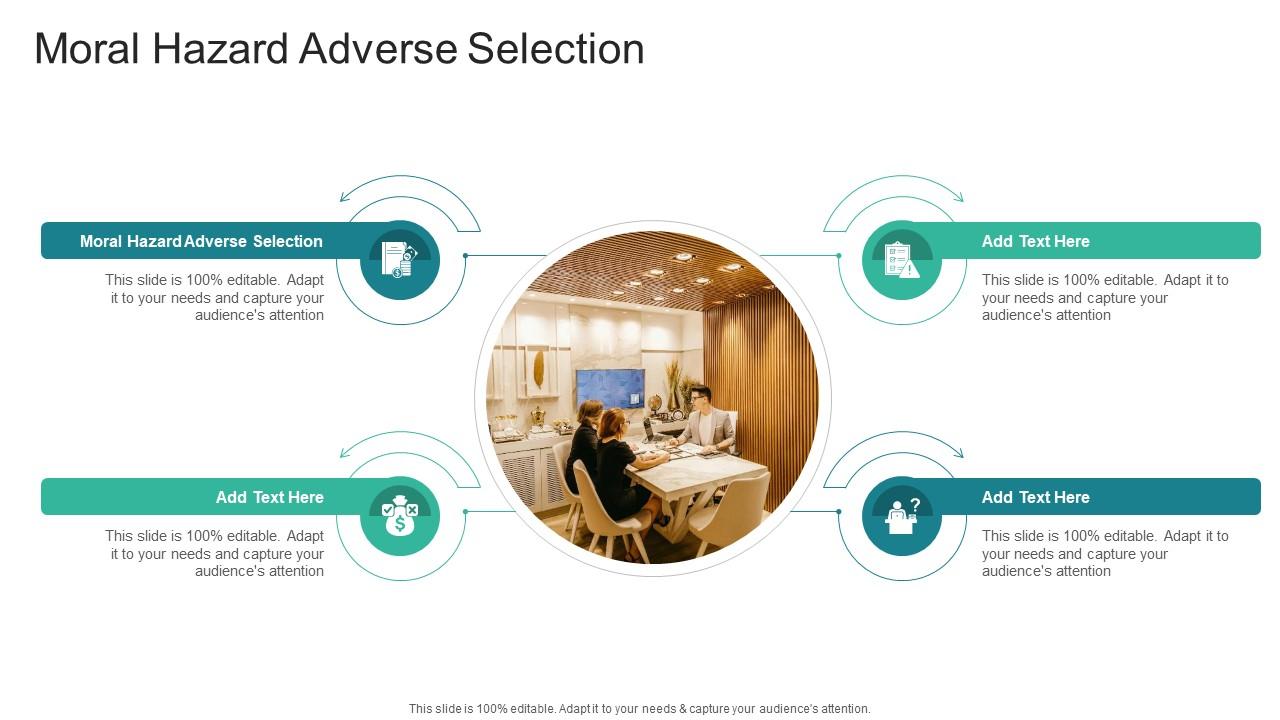 Moral Hazard Adverse Selection

Moral Hazard Adverse Selection

This slide is 100% editable. Adapt it to your needs and capture your audience's attention

Add Text Here

This slide is 100% editable. Adapt it to your needs and capture your audience's attention

Add Text Here

This slide is 100% editable. Adapt it to your needs and capture your audience's attention

Add Text Here

This slide is 100% editable. Adapt it to your needs and capture your audience's attention

This slide is 100% editable. Adapt it to your needs & capture your audience's attention.